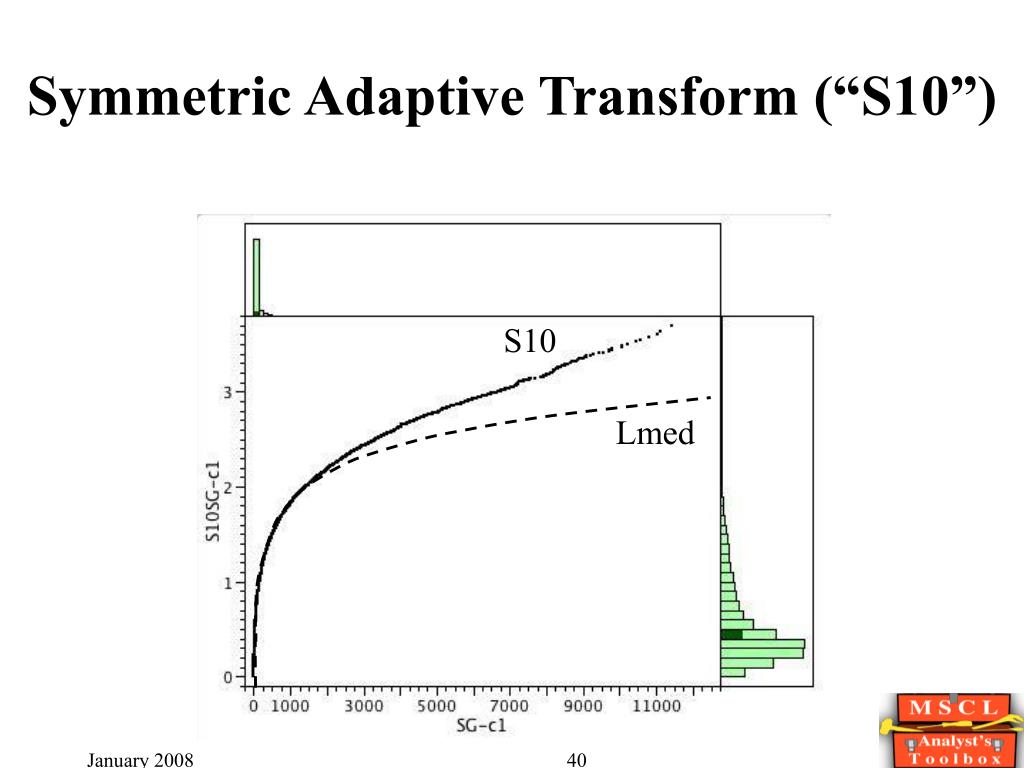 Symmetric Adaptive Transform (“S10”)

S10

Lmed

S10SG-c1

3
2
1
0

0 1000 3000 5000 7000 9000 11000

SG-c1

January 2008

40

MSCL
Analyst's
Toolbox